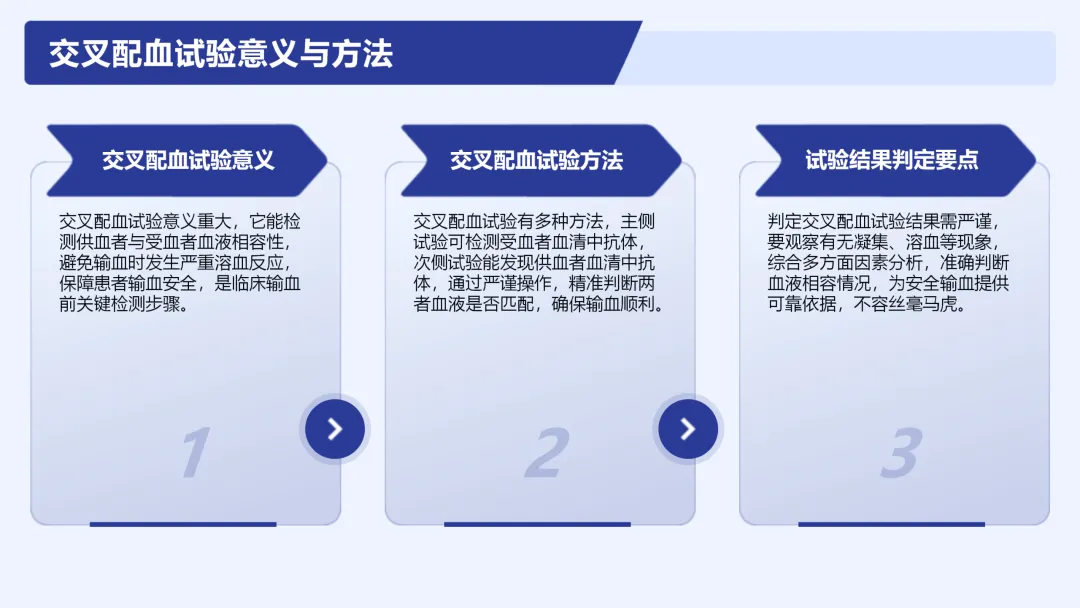 交叉配血试验意义与方法

交叉配血试验意义

交叉配血试验意义重大，它能检测供血者与受血者血液相容性，避免输血时发生严重溶血反应，保障患者输血安全，是临床输血前关键检测步骤。

1

交叉配血试验方法

交叉配血试验有多种方法，主侧试验可检测受血者血清中抗体，次侧试验能发现供血者血清中抗体，通过严谨操作，精准判断两者血液是否匹配，确保输血顺利。

2

试验结果判定要点

判定交叉配血试验结果需严谨，要观察有无凝集、溶血等现象，综合多方面因素分析，准确判断血液相容情况，为安全输血提供可靠依据，不容丝毫马虎。

3